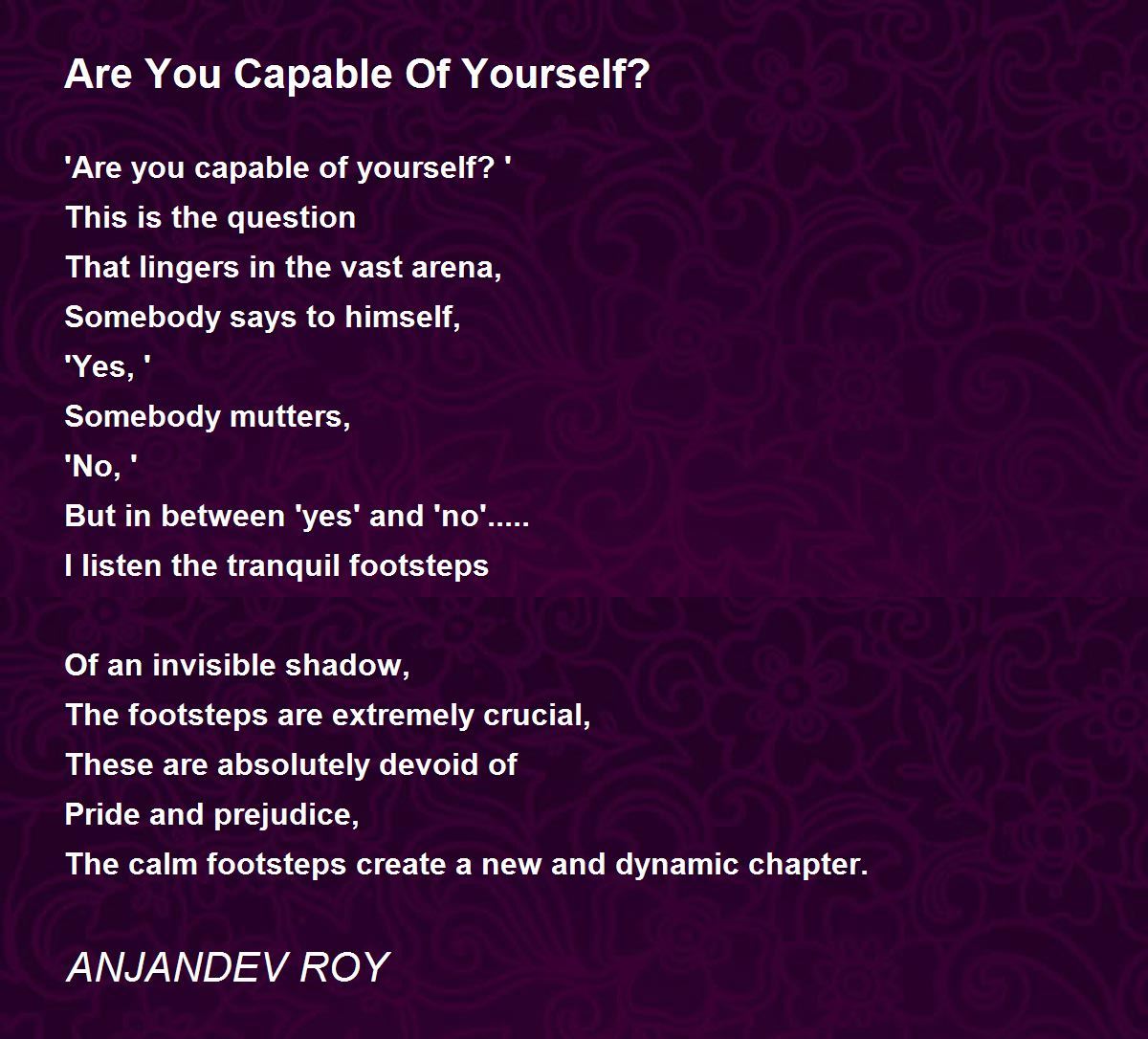 Are You Capable Of Yourself?

'Are you capable of yourself? '
This is the question
That lingers in the vast arena,
Somebody says to himself,
'Yes, '
Somebody mutters,
'No, '
But in between 'yes' and 'no'.....
I listen the tranquil footsteps

Of an invisible shadow,
The footsteps are extremely crucial,
These are absolutely devoid of
Pride and prejudice,
The calm footsteps create a new and dynamic chapter.

ANJANDEV ROY